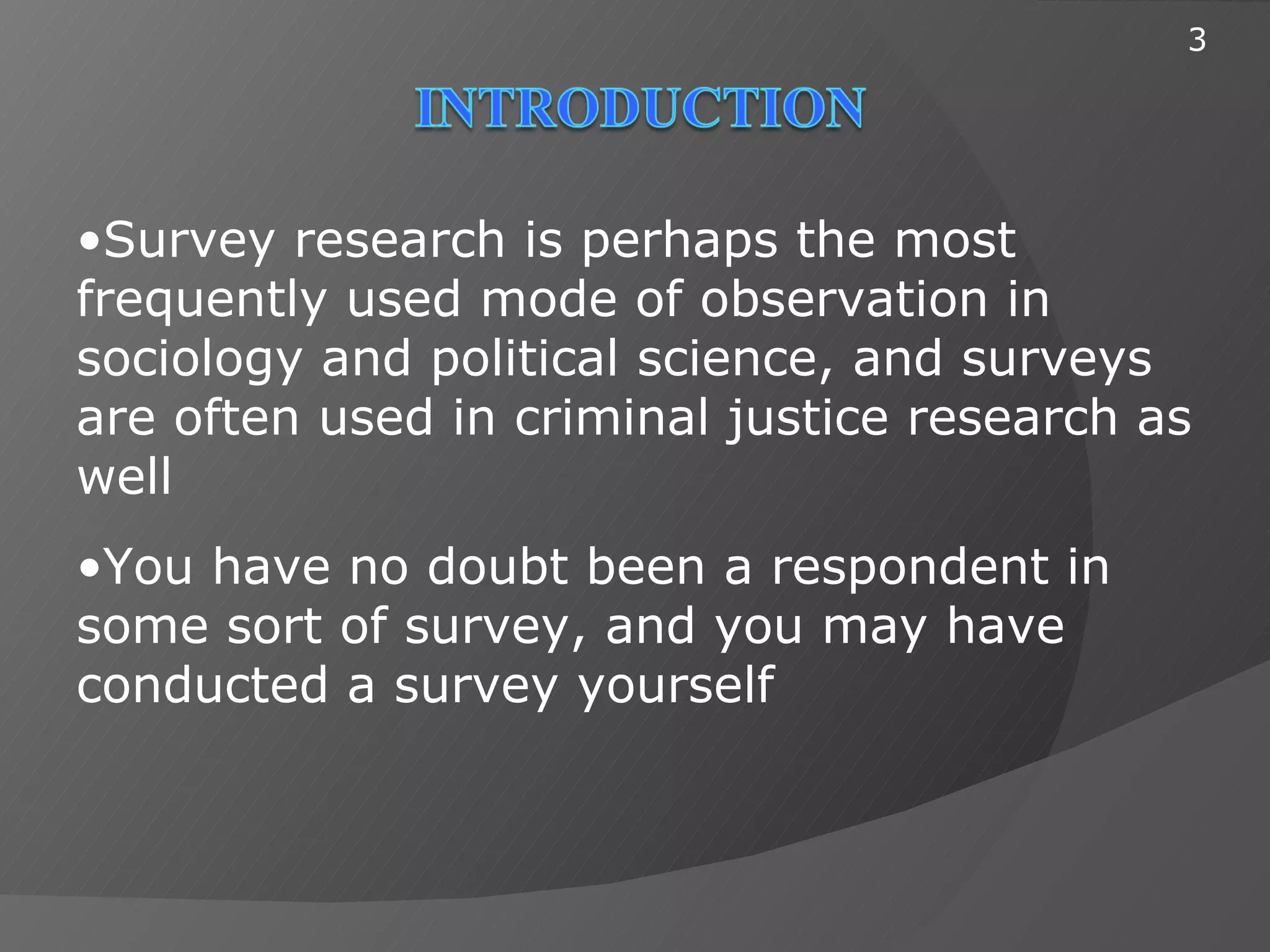 3

INTRODUCTION

•Survey research is perhaps the most frequently used mode of observation in sociology and political science, and surveys are often used in criminal justice research as well

•You have no doubt been a respondent in some sort of survey, and you may have conducted a survey yourself